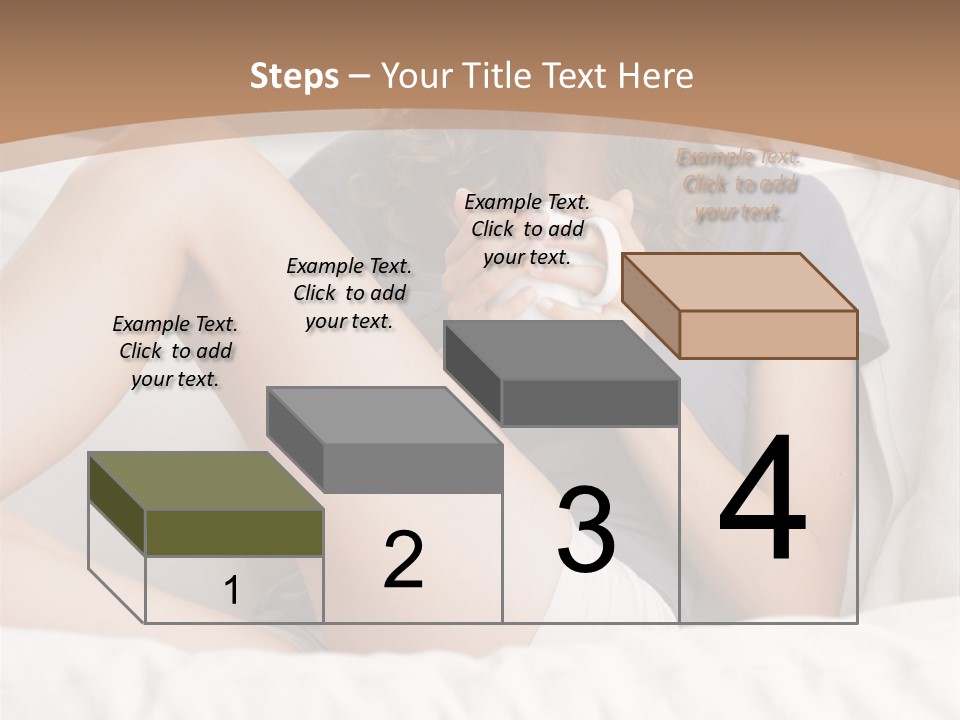 Steps – Your Title Text Here

Example Text. Click to add your text.

Example Text. Click to add your text.

Example Text. Click to add your text.

Example Text. Click to add your text.

1

2

3

4